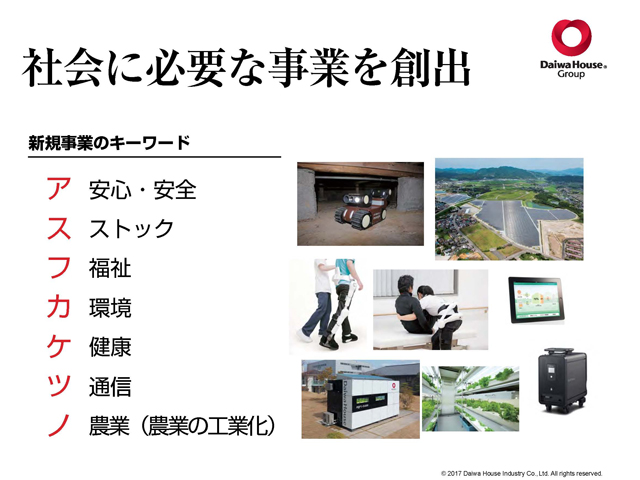 社会に必要な事業を創出

Daiwa House® Group

新規事業のキーワード

ア 安心・安全
ス ストック
フ 福祉
カ 環境
ケ 健康
ツ 通信
ノ 農業（農業の工業化）

Daiwa House

© 2017 Daiwa House Industry Co., Ltd. All rights reserved.